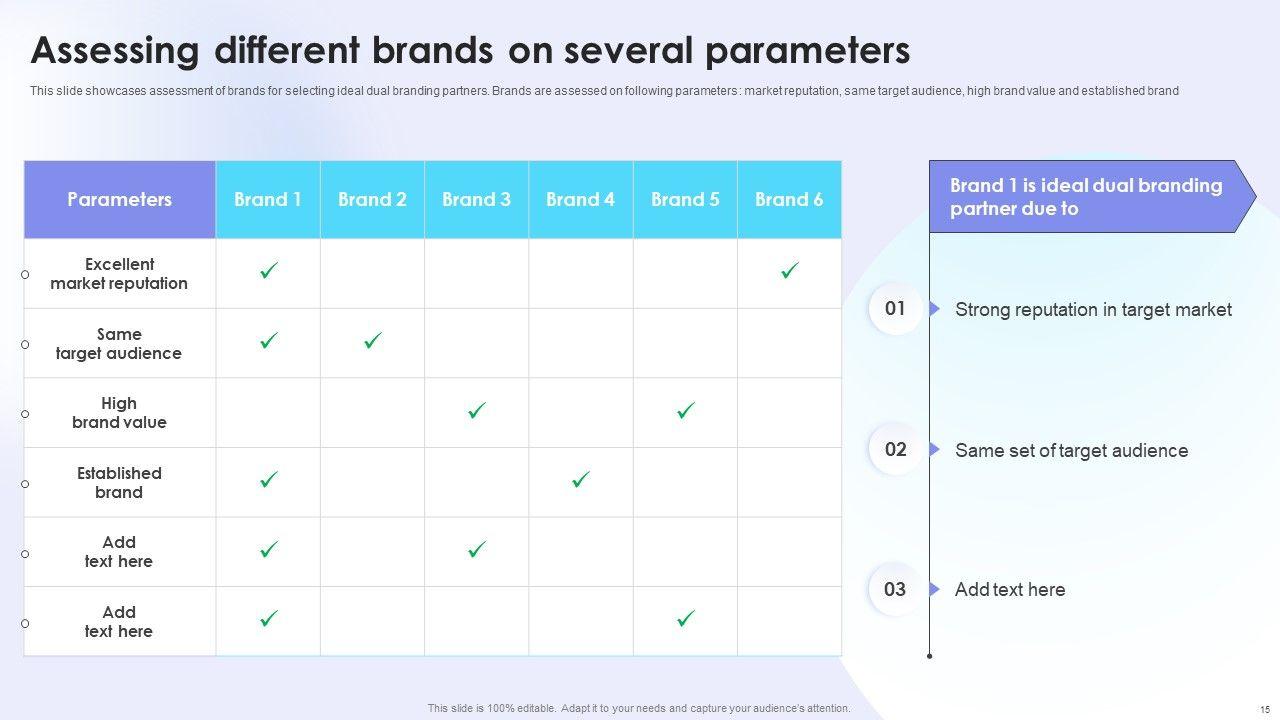 Assessing different brands on several parameters

This slide showcases assessment of brands for selecting ideal dual branding partners. Brands are assessed on following parameters : market reputation, same target audience, high brand value and established brand

| Parameters | Brand 1 | Brand 2 | Brand 3 | Brand 4 | Brand 5 | Brand 6 |
|---|---|---|---|---|---|---|
| Excellent market reputation | ✓ | | | | | ✓ |
| Same target audience | ✓ | ✓ | | | | |
| High brand value | | | ✓ | | ✓ | |
| Established brand | ✓ | | | ✓ | | |
| Add text here | ✓ | | ✓ | | | |
| Add text here | ✓ | | | | ✓ | |

Brand 1 is ideal dual branding partner due to

01 Strong reputation in target market

02 Same set of target audience

03 Add text here

This slide is 100% editable. Adapt it to your needs and capture your audience's attention.

15